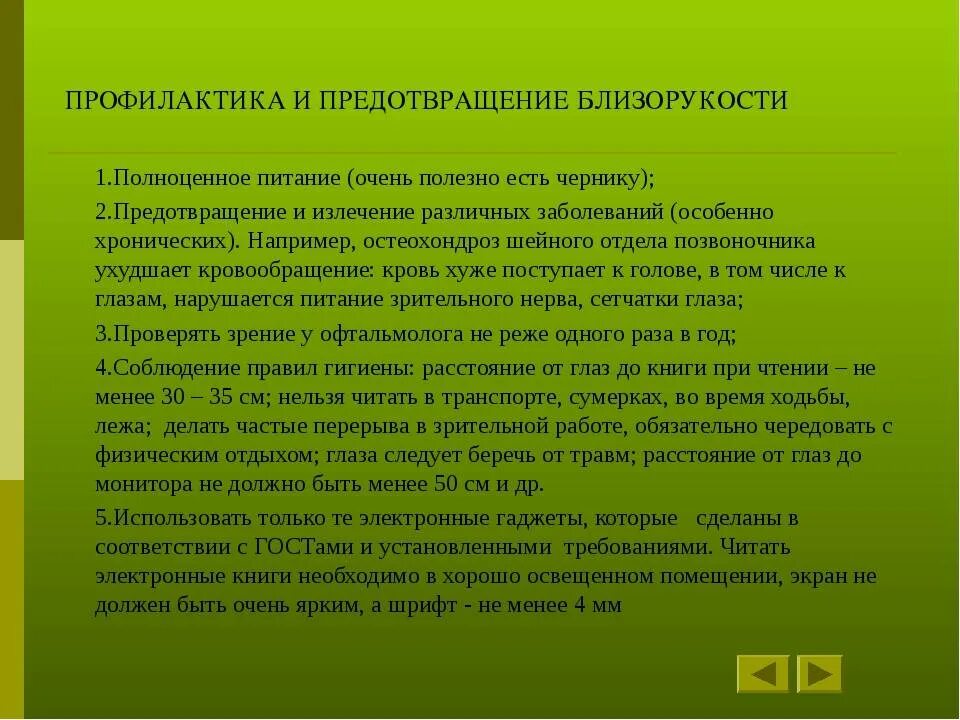 ПРОФИЛАКТИКА И ПРЕДОТВРАЩЕНИЕ БЛИЗОРУКОСТИ

1.Полноценное питание (очень полезно есть чернику);

2.Предотвращение и излечение различных заболеваний (особенно хронических). Например, остеохондроз шейного отдела позвоночника ухудшает кровообращение: кровь хуже поступает к голове, в том числе к глазам, нарушается питание зрительного нерва, сетчатки глаза;

3.Проверять зрение у офтальмолога не реже одного раза в год;

4.Соблюдение правил гигиены: расстояние от глаз до книги при чтении – не менее 30 – 35 см; нельзя читать в транспорте, сумерках, во время ходьбы, лежа; делать частые перерыва в зрительной работе, обязательно чередовать с физическим отдыхом; глаза следует беречь от травм; расстояние от глаз до монитора не должно быть менее 50 см и др.

5.Использовать только те электронные гаджеты, которые сделаны в соответствии с ГОСТами и установленными требованиями. Читать электронные книги необходимо в хорошо освещенном помещении, экран не должен быть очень ярким, а шрифт - не менее 4 мм